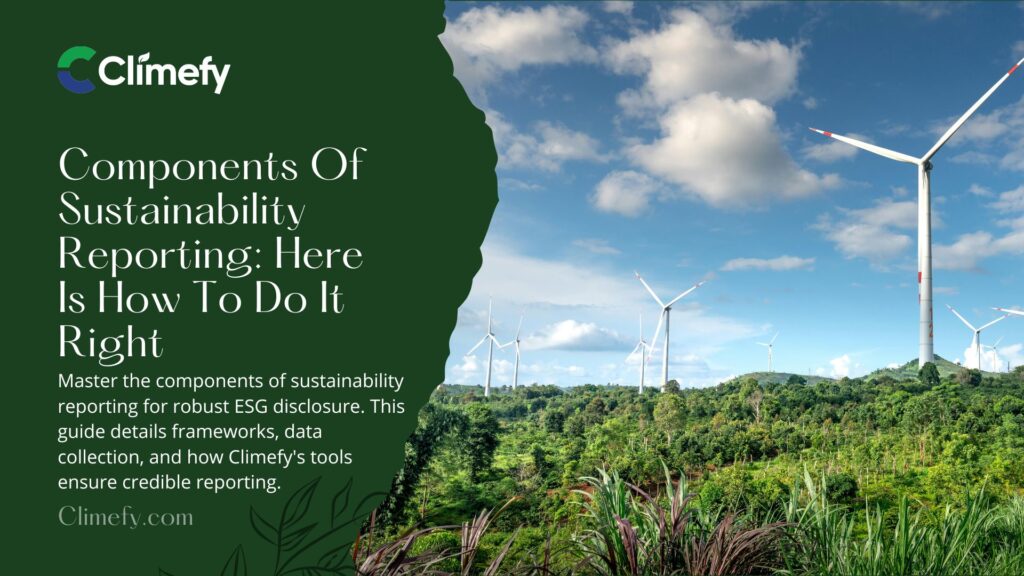 Climefy

Components Of Sustainability Reporting: Here Is How To Do It Right

Master the components of sustainability reporting for robust ESG disclosure. This guide details frameworks, data collection, and how Climefy's tools ensure credible reporting.

Climefy.com